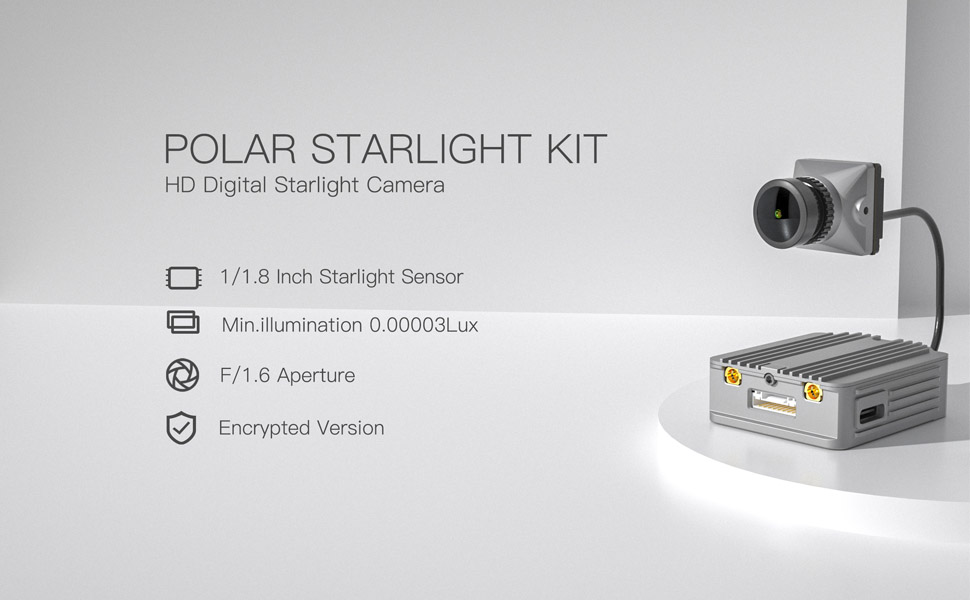 POLAR STARLIGHT KIT
HD Digital Starlight Camera

1/1.8 Inch Starlight Sensor

Min.illumination 0.00003Lux

F/1.6 Aperture

Encrypted Version